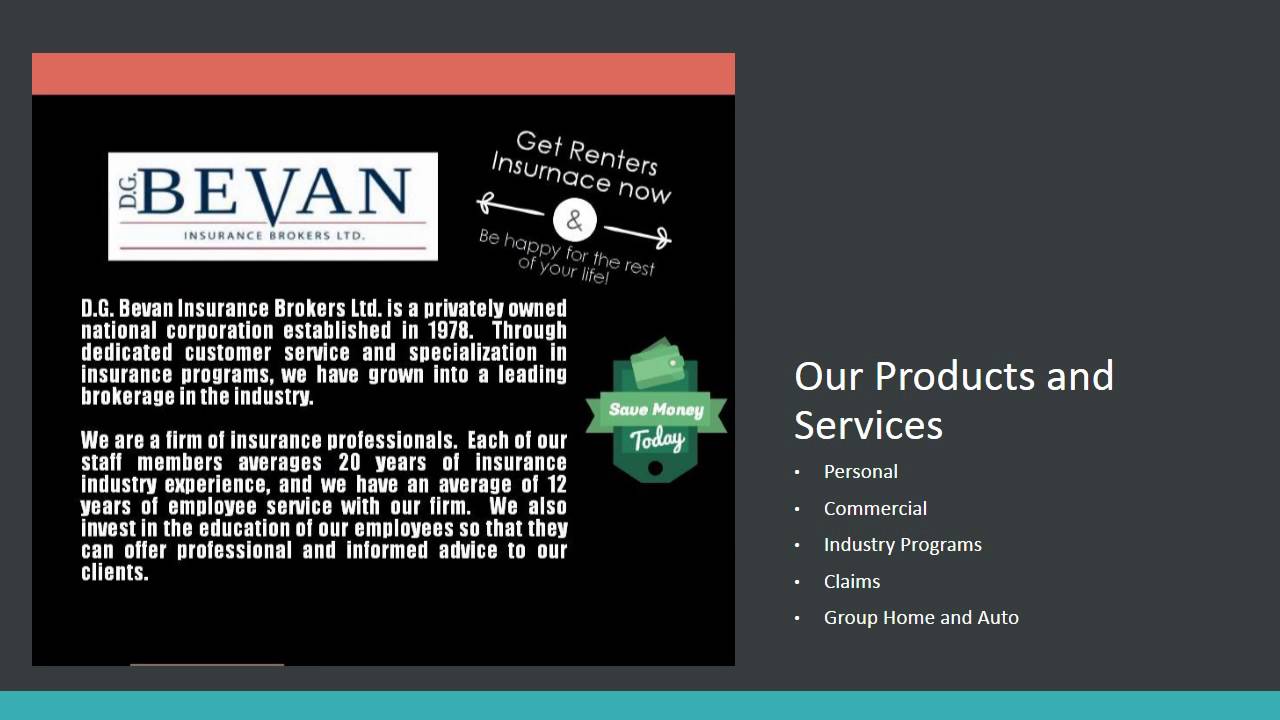 D.G. BEVAN
INSURANCE BROKERS LTD.

Get Renters Insurnace now
&
Be happy for the rest of your life!

D.G. Bevan Insurance Brokers Ltd. is a privately owned national corporation established in 1978. Through dedicated customer service and specialization in insurance programs, we have grown into a leading brokerage in the industry.

We are a firm of insurance professionals. Each of our staff members averages 20 years of insurance industry experience, and we have an average of 12 years of employee service with our firm. We also invest in the education of our employees so that they can offer professional and informed advice to our clients.

Save Money Today

Our Products and Services

• Personal
• Commercial
• Industry Programs
• Claims
• Group Home and Auto